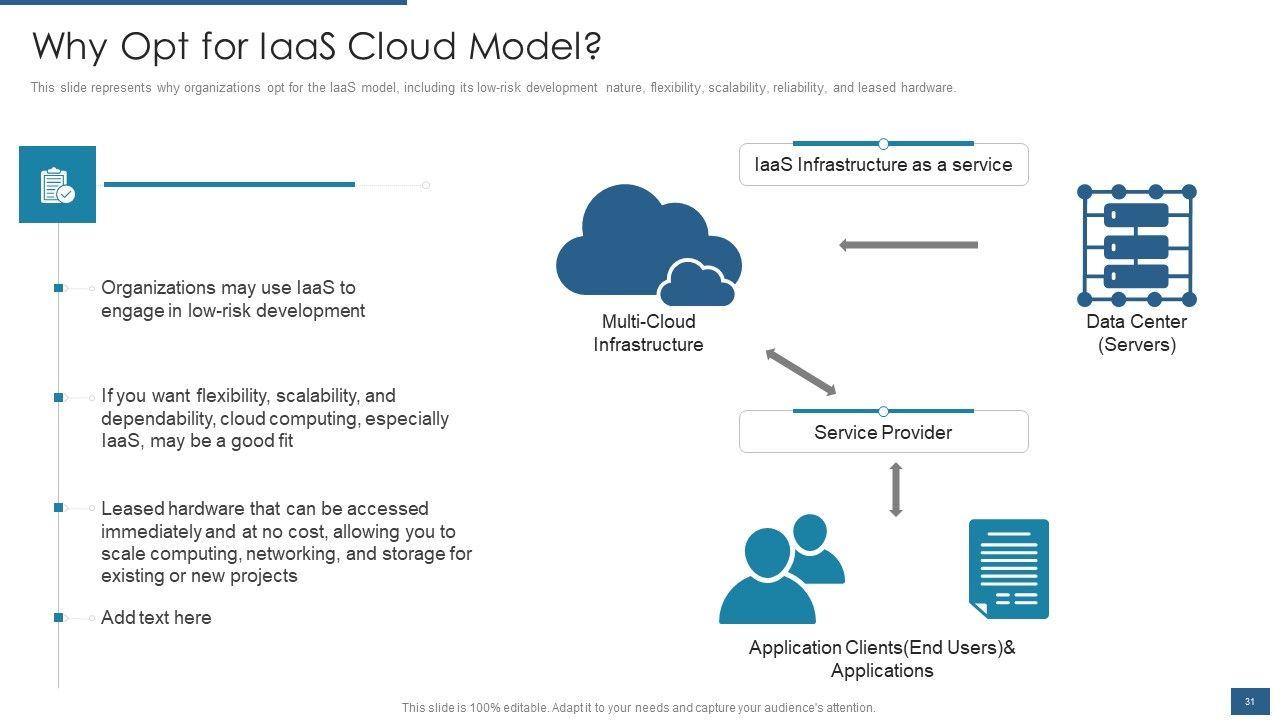 Why Opt for IaaS Cloud Model?

This slide represents why organizations opt for the IaaS model, including its low-risk development nature, flexibility, scalability, reliability, and leased hardware.

Organizations may use IaaS to engage in low-risk development

If you want flexibility, scalability, and dependability, cloud computing, especially IaaS, may be a good fit

Leased hardware that can be accessed immediately and at no cost, allowing you to scale computing, networking, and storage for existing or new projects

Add text here

IaaS Infrastructure as a service

Multi-Cloud Infrastructure

Data Center (Servers)

Service Provider

Application Clients(End Users)& Applications

This slide is 100% editable. Adapt it to your needs and capture your audience's attention.

31